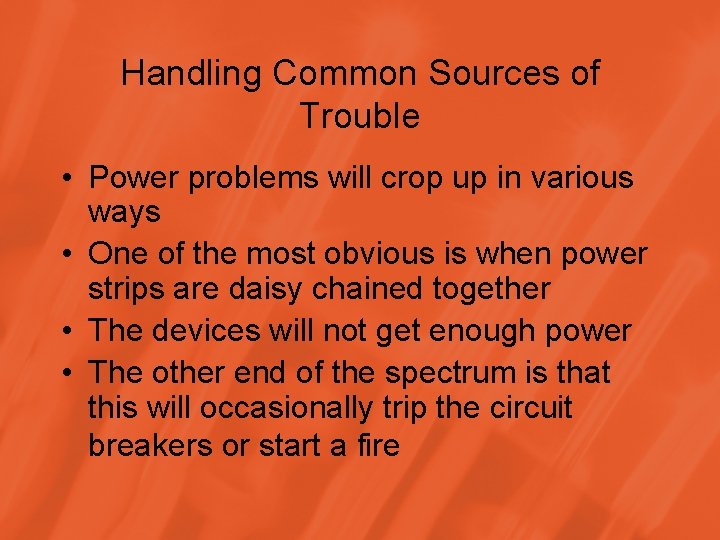 Handling Common Sources of Trouble

• Power problems will crop up in various ways
• One of the most obvious is when power strips are daisy chained together
• The devices will not get enough power
• The other end of the spectrum is that this will occasionally trip the circuit breakers or start a fire